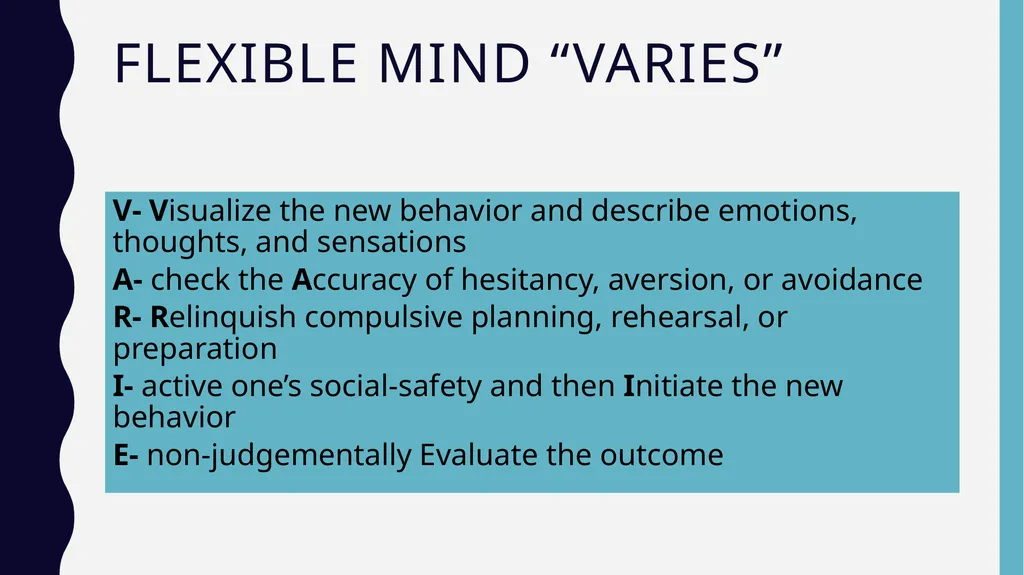 FLEXIBLE MIND “VARIES”

V- Visualize the new behavior and describe emotions, thoughts, and sensations

A- check the Accuracy of hesitancy, aversion, or avoidance

R- Relinquish compulsive planning, rehearsal, or preparation

I- active one’s social-safety and then Initiate the new behavior

E- non-judgementally Evaluate the outcome